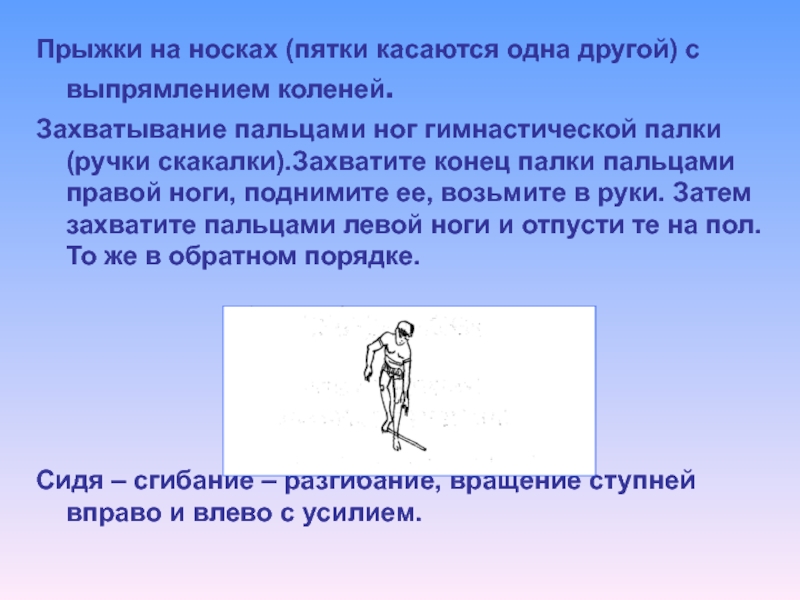 Прыжки на носках (пятки касаются одна другой) с выпрямлением коленей.

Захватывание пальцами ног гимнастической палки (ручки скакалки).Захватите конец палки пальцами правой ноги, поднимите ее, возьмите в руки. Затем захватите пальцами левой ноги и отпусти те на пол. То же в обратном порядке.

Сидя – сгибание – разгибание, вращение ступней вправо и влево с усилием.